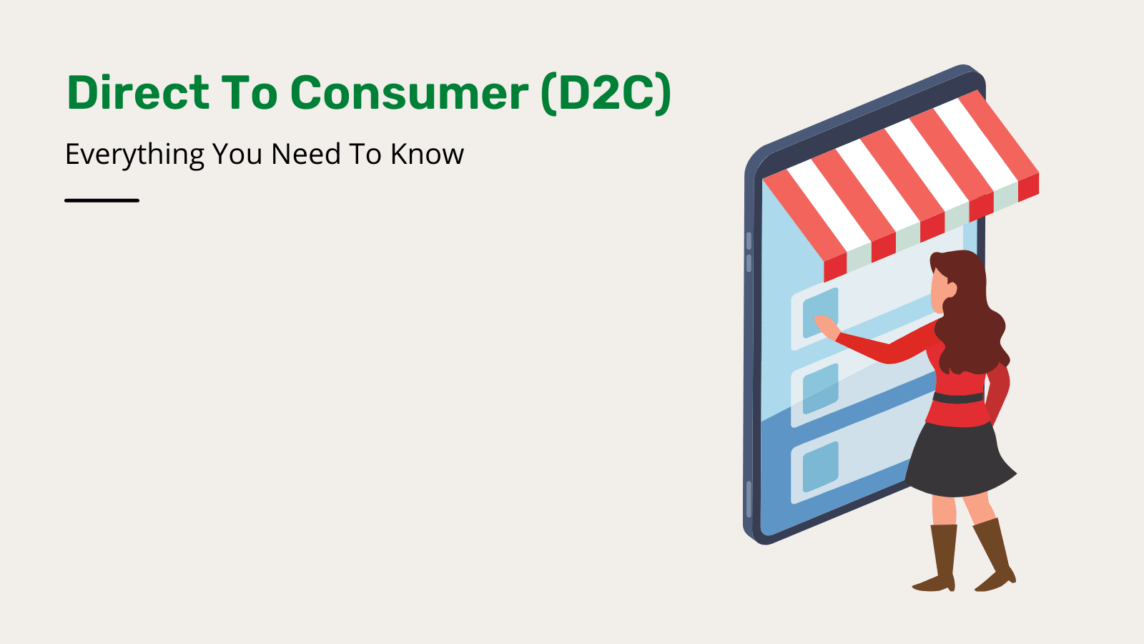 Direct To Consumer (D2C)

Everything You Need To Know